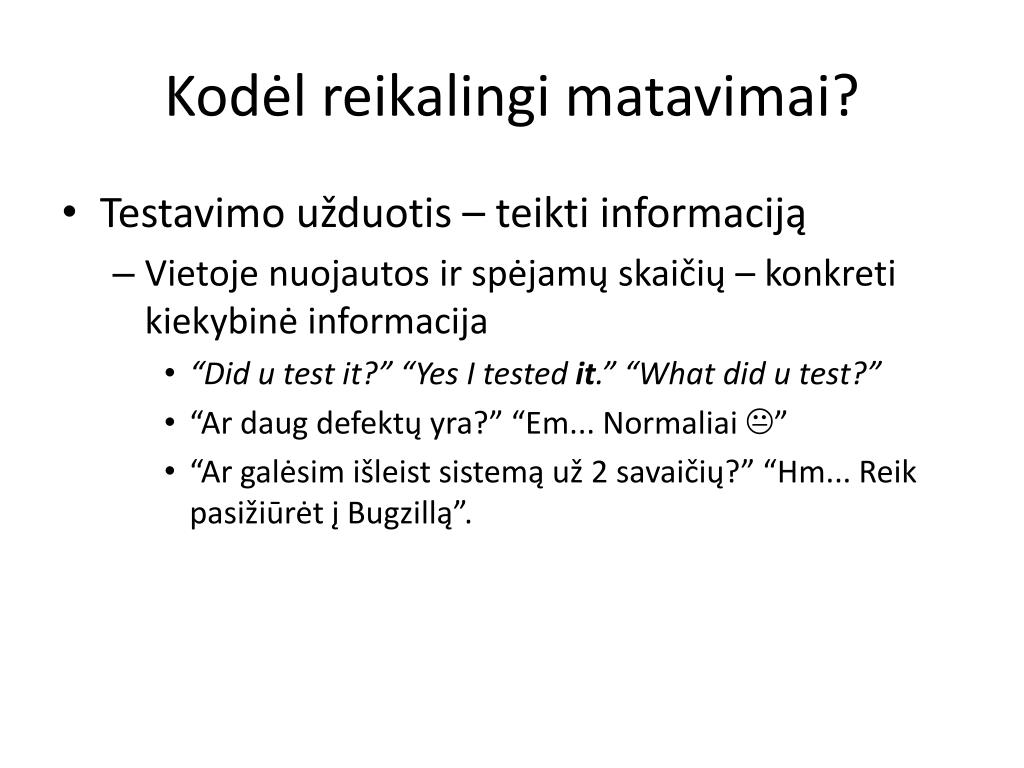 Kodėl reikalingi matavimai?

• Testavimo užduotis – teikti informaciją
– Vietoje nuojautos ir spėjamų skaičių – konkreti kiekybinė informacija
• “Did u test it?” “Yes I tested it.” “What did u test?”
• “Ar daug defektų yra?” “Em... Normaliai 😐”
• “Ar galėsim išleist sistemą už 2 savaičių?” “Hm... Reik pasižiūrėt į Bugzillą”.